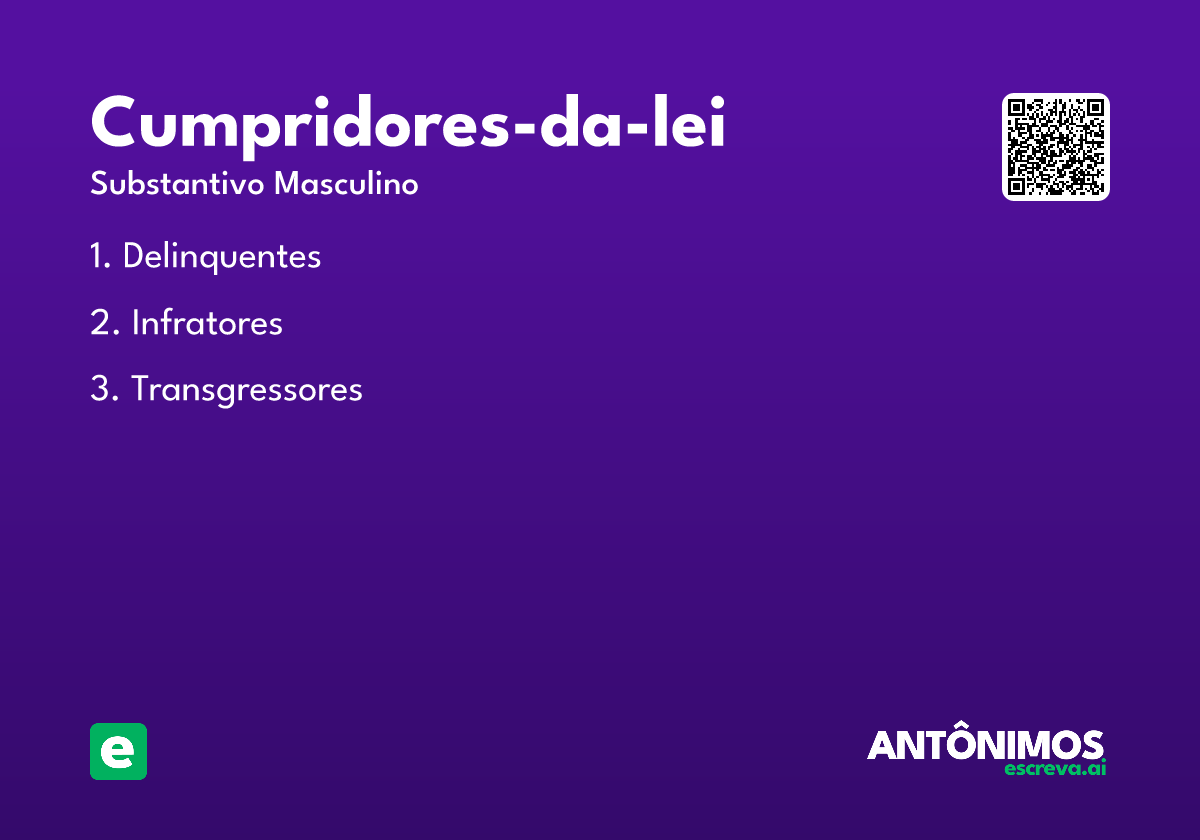 Cumpridores-da-lei
Substantivo Masculino

1. Delinquentes

2. Infratores

3. Transgressores

e

ANTÔNIMOS
escreva.ai